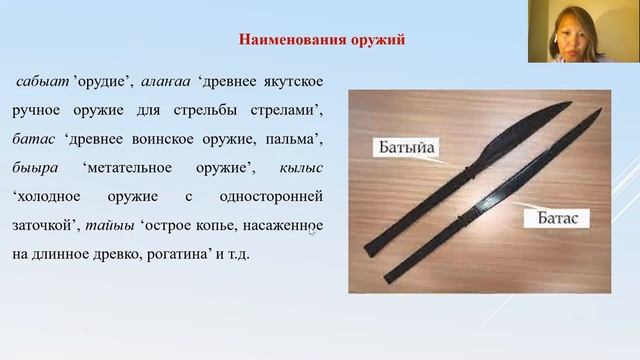 Наименования оружий

сабыат 'орудие', алаҥаа 'древнее якутское ручное оружие для стрельбы стрелами', батас 'древнее воинское оружие, пальма', быыра 'метательное оружие', кылыс 'холодное оружие с односторонней заточкой', тайыы 'острое копье, насаженное на длинное древко, рогатина' и т.д.

Батыйа

Батас